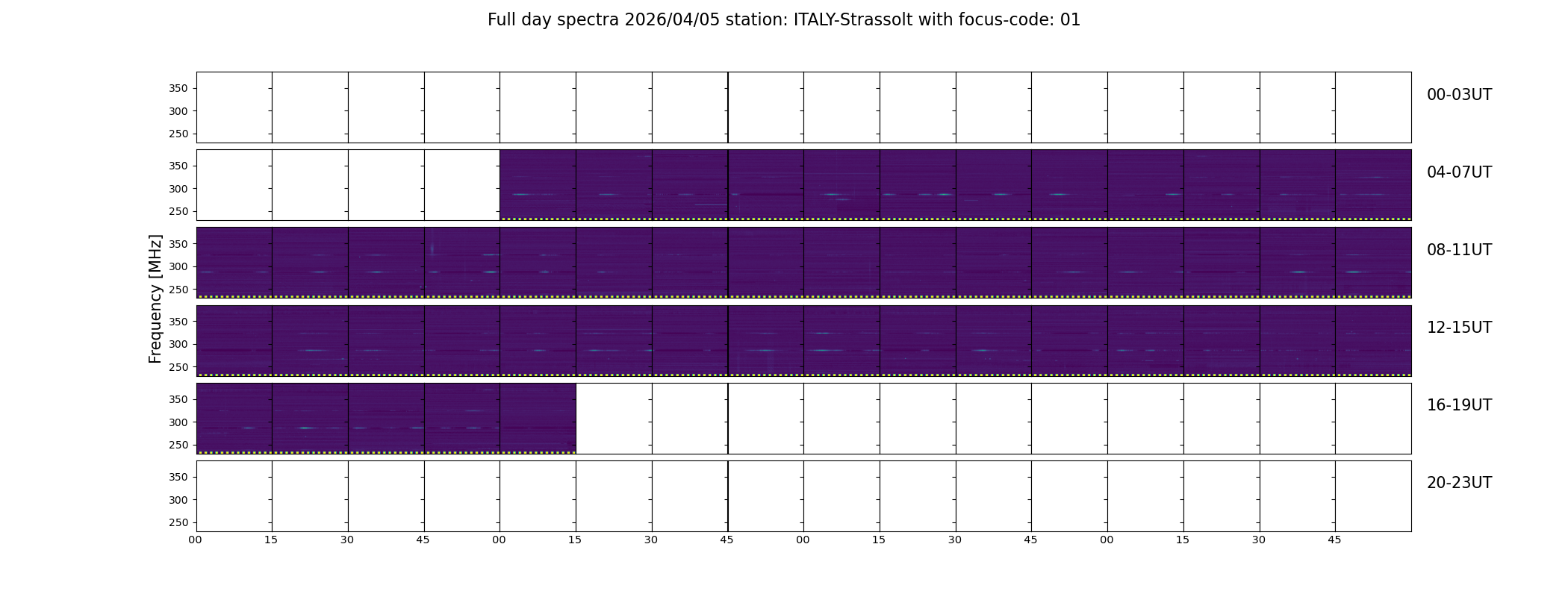 Full day spectra 2026/04/05 station: ITALY-Strassolt with focus-code: 01

Frequency [MHz]

350
300
250
00-03UT

350
300
250
04-07UT

350
300
250
08-11UT

350
300
250
12-15UT

350
300
250
16-19UT

350
300
250
20-23UT

00 15 30 45 00 15 30 45 00 15 30 45 00 15 30 45